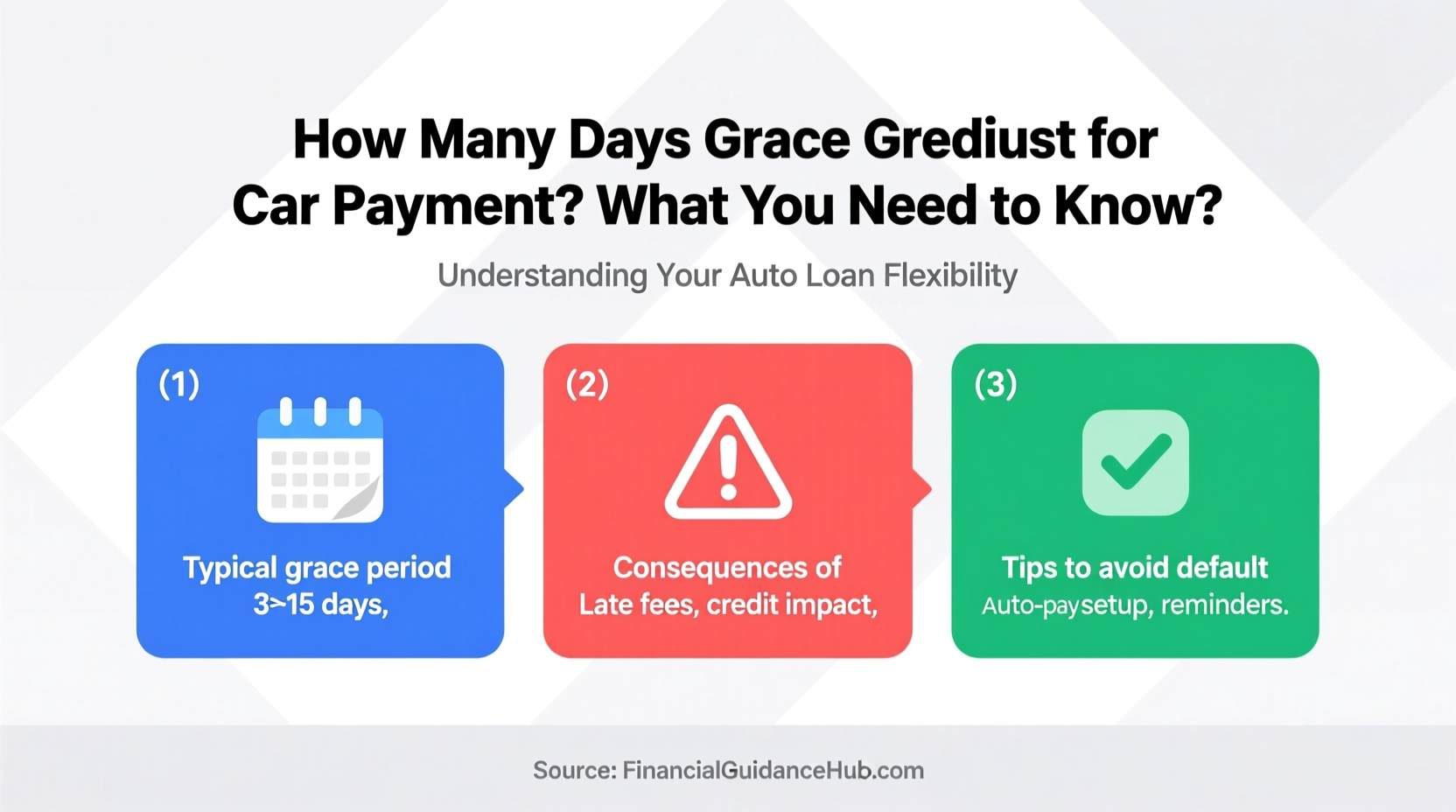 How Many Days Grace Grediust for Car Payment? What You Need to Know?

Understanding Your Auto Loan Flexibility

(1)

Typical grace period 3>15 days,

(2)

Consequences of Late fees, credit impact,

(3)

Tips to avoid default Auto-paysetup, reminders.

Source: FinancialGuidanceHub.com